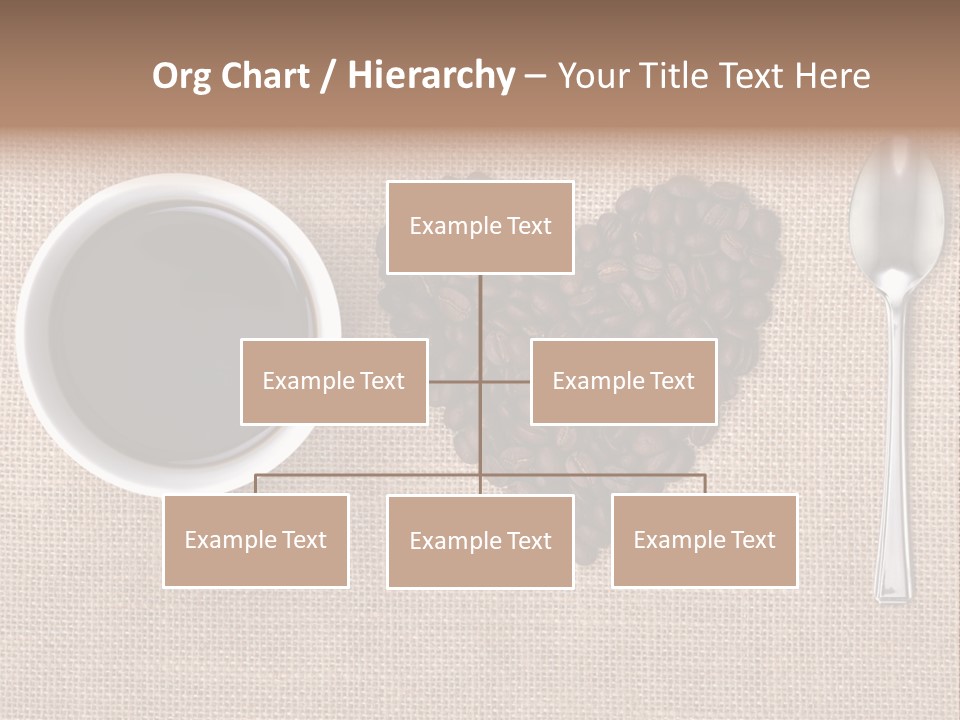 Org Chart / Hierarchy – Your Title Text Here

Example Text

Example Text

Example Text

Example Text

Example Text

Example Text